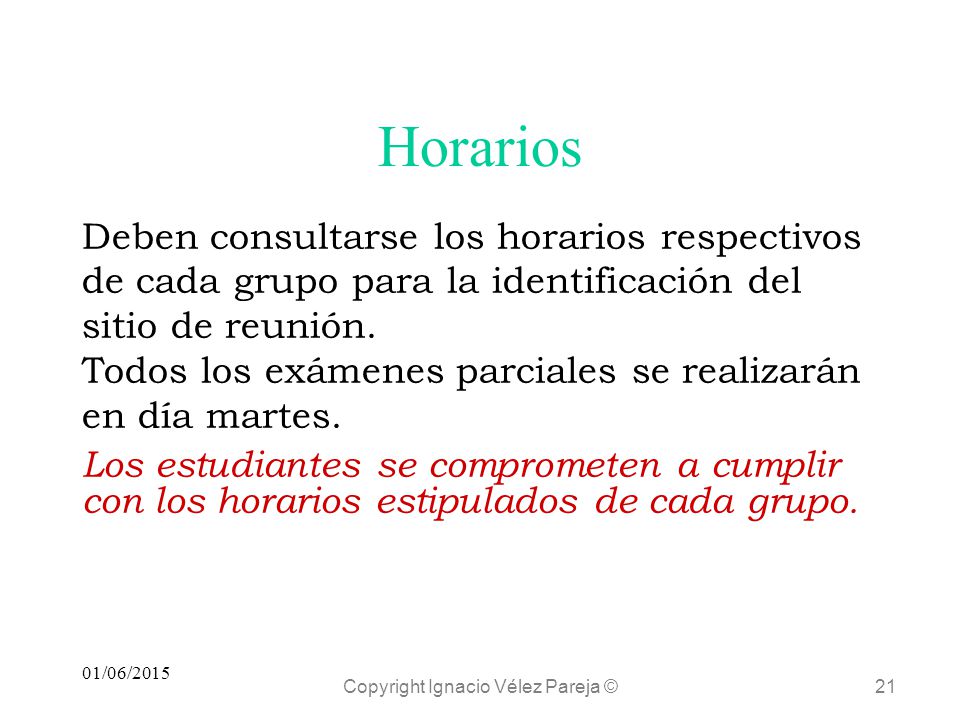 Horarios

Deben consultarse los horarios respectivos de cada grupo para la identificación del sitio de reunión.

Todos los exámenes parciales se realizarán en día martes.

Los estudiantes se comprometen a cumplir con los horarios estipulados de cada grupo.

01/06/2015

Copyright Ignacio Vélez Pareja ©

21